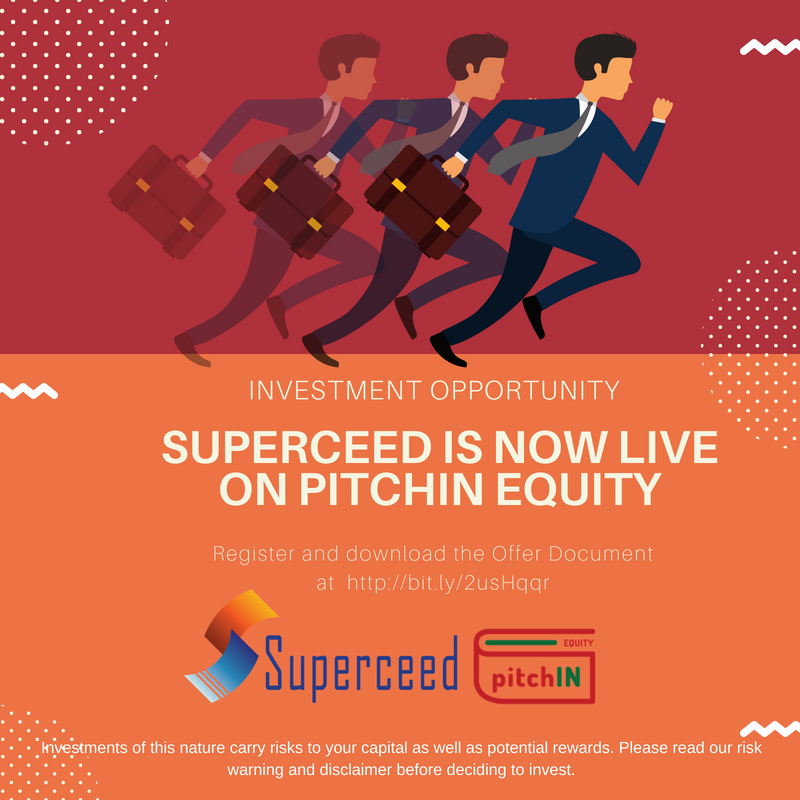 INVESTMENT OPPORTUNITY

SUPERCEED IS NOW LIVE ON PITCHIN EQUITY

Register and download the Offer Document at http://bit.ly/2usHqqr

Superceed

EQUITY
pitchIN

Investments of this nature carry risks to your capital as well as potential rewards. Please read our risk warning and disclaimer before deciding to invest.